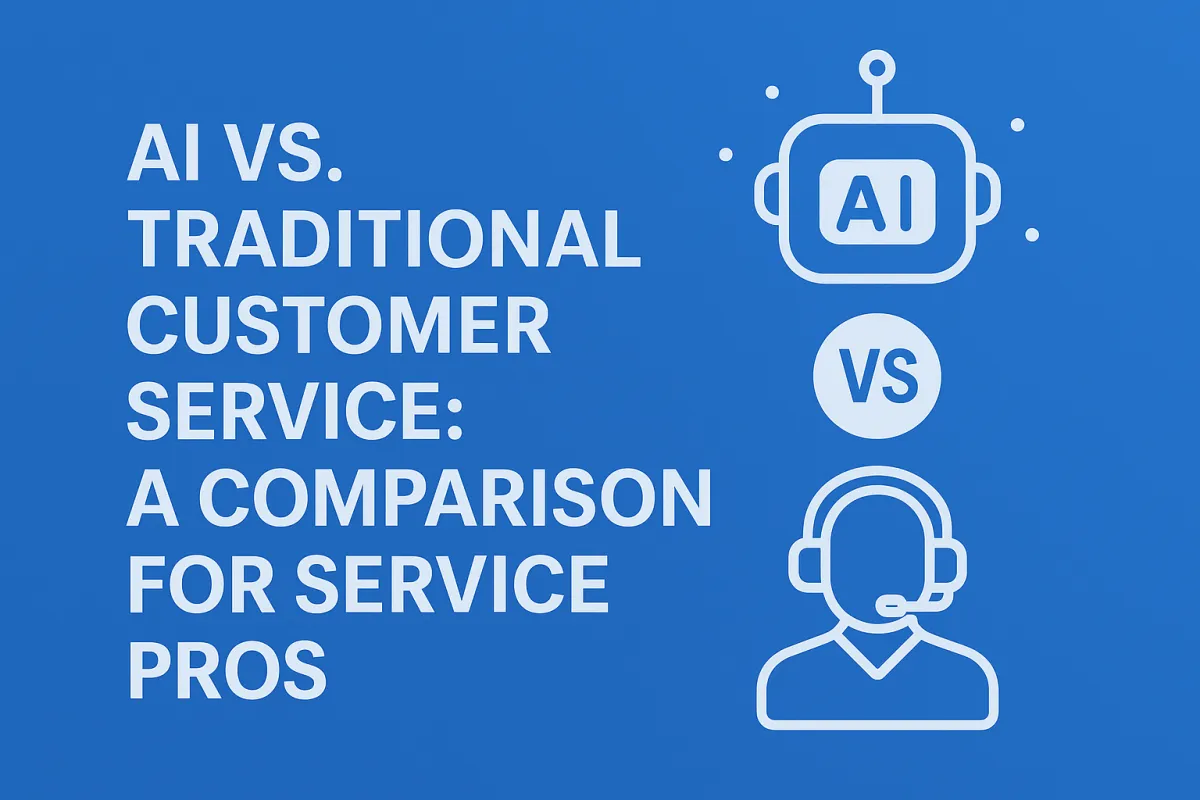 AI VS. TRADITIONAL CUSTOMER SERVICE: A COMPARISON FOR SERVICE PROS

AI

VS